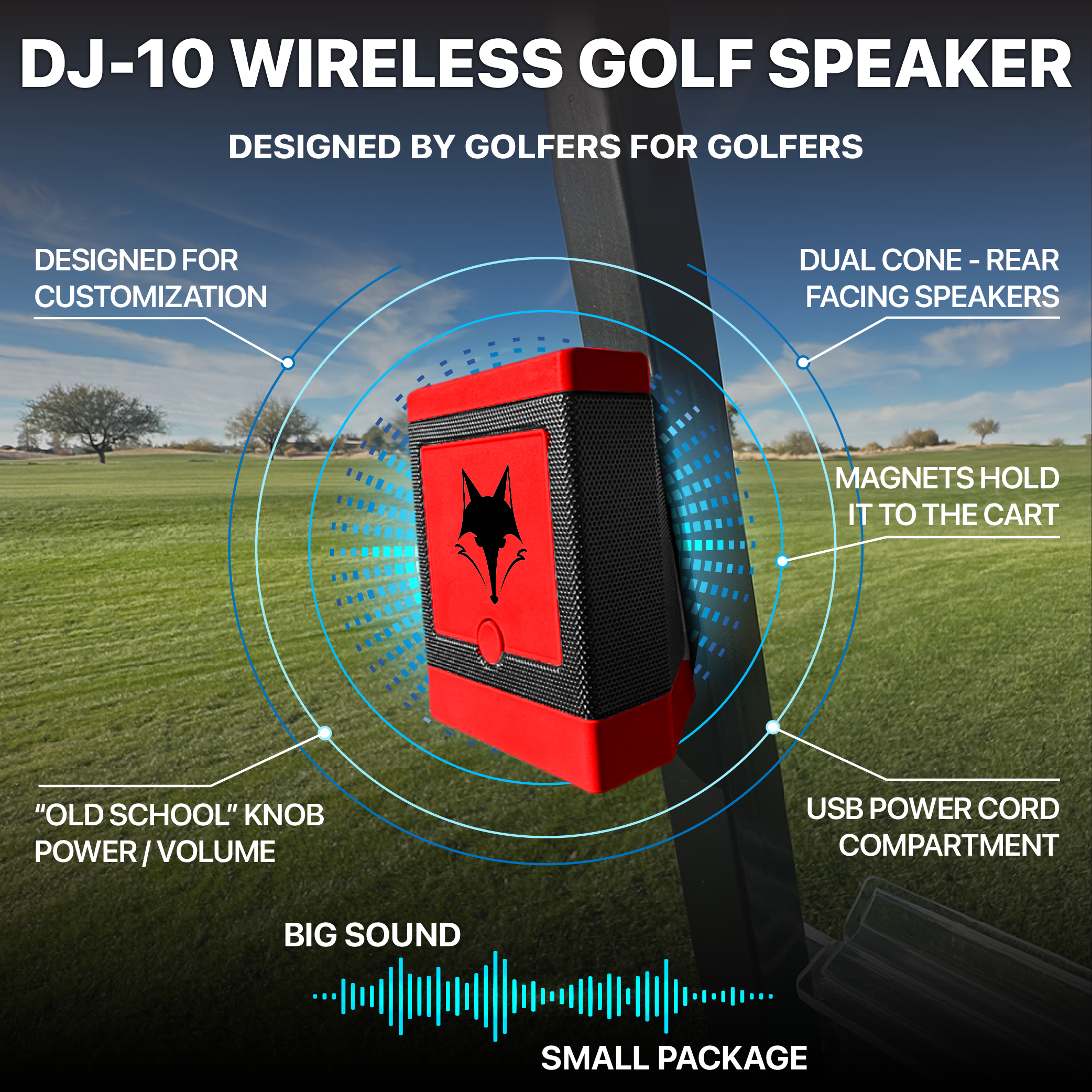 DJ-10 WIRELESS GOLF SPEAKER

DESIGNED BY GOLFERS FOR GOLFERS

DESIGNED FOR CUSTOMIZATION

DUAL CONE - REAR FACING SPEAKERS

MAGNETS HOLD IT TO THE CART

"OLD SCHOOL" KNOB POWER / VOLUME

USB POWER CORD COMPARTMENT

BIG SOUND

SMALL PACKAGE